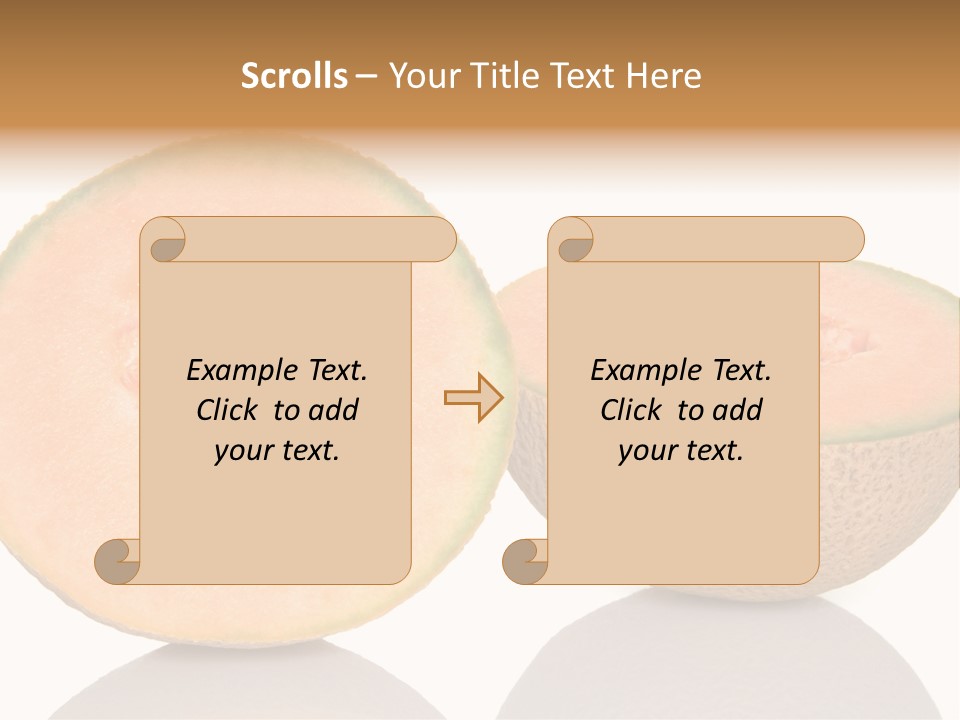 Scrolls – Your Title Text Here

Example Text. Click to add your text.

Example Text. Click to add your text.